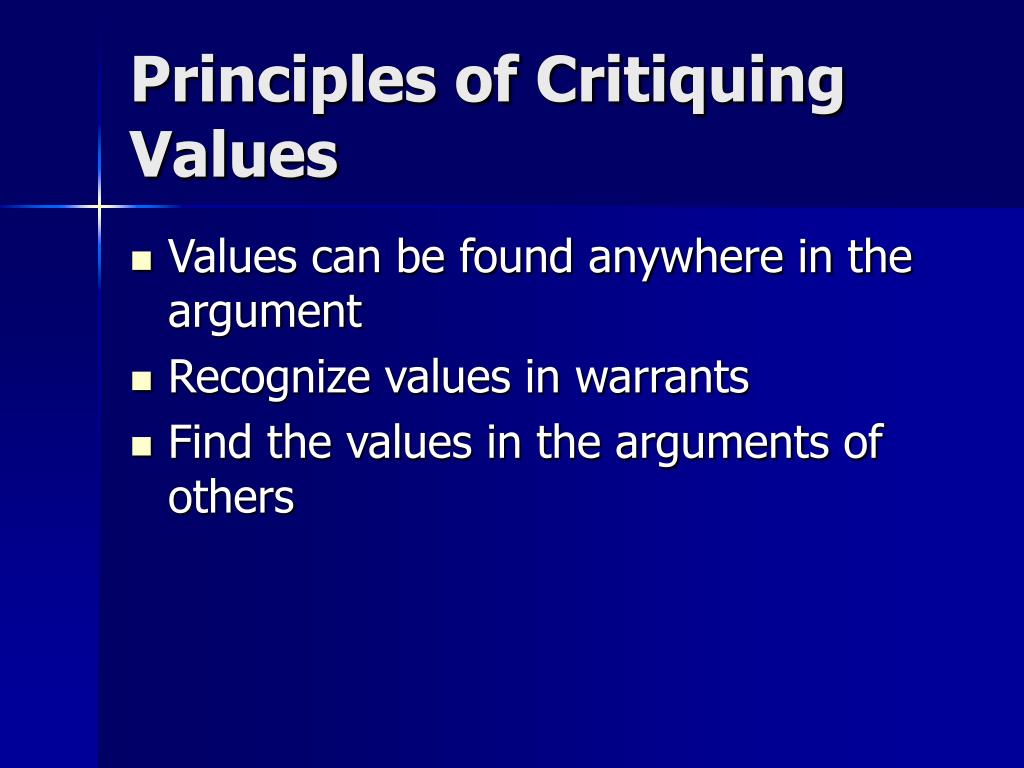 Principles of Critiquing Values

- Values can be found anywhere in the argument
- Recognize values in warrants
- Find the values in the arguments of others